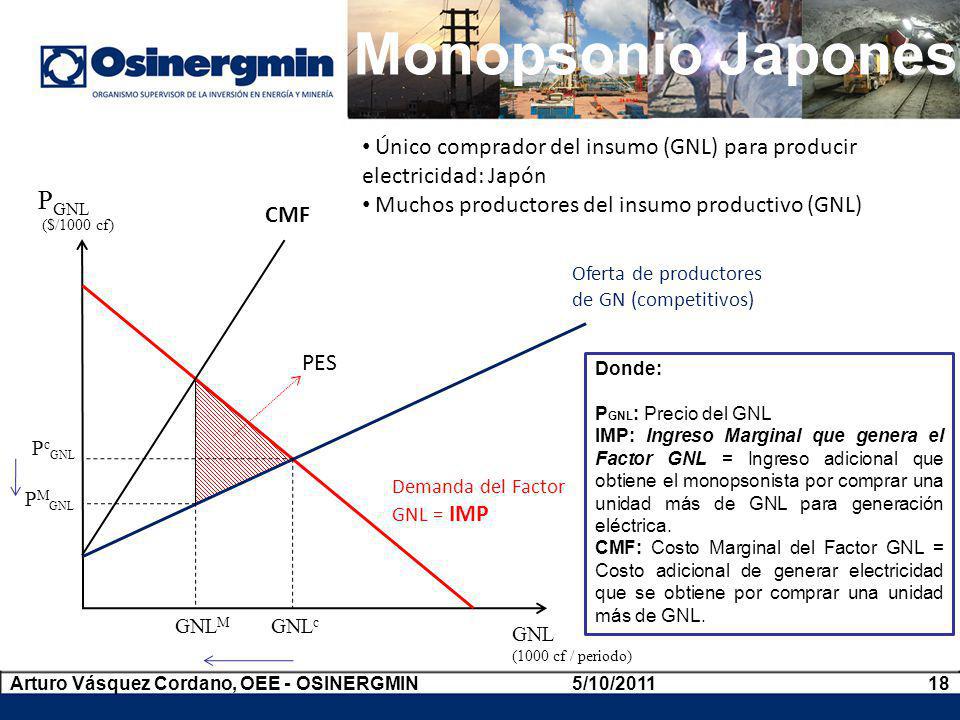 Osinergmin
ORGANISMO SUPERVISOR DE LA INVERSIÓN EN ENERGÍA Y MINERÍA

Monopsonio Japones

• Único comprador del insumo (GNL) para producir electricidad: Japón
• Muchos productores del insumo productivo (GNL)

$P_{GNL}$
($/1000 cf)

CMF

Oferta de productores de GN (competitivos)

PES

$P^c_{GNL}$

$P^M_{GNL}$

Demanda del Factor GNL = IMP

$GNL^M$ $GNL^c$

GNL
(1000 cf / periodo)

Donde:

$P_{GNL}$: Precio del GNL
IMP: Ingreso Marginal que genera el Factor GNL = Ingreso adicional que obtiene el monopsonista por comprar una unidad más de GNL para generación eléctrica.
CMF: Costo Marginal del Factor GNL = Costo adicional de generar electricidad que se obtiene por comprar una unidad más de GNL.

Arturo Vásquez Cordano, OEE - OSINERGMIN 5/10/2011 18